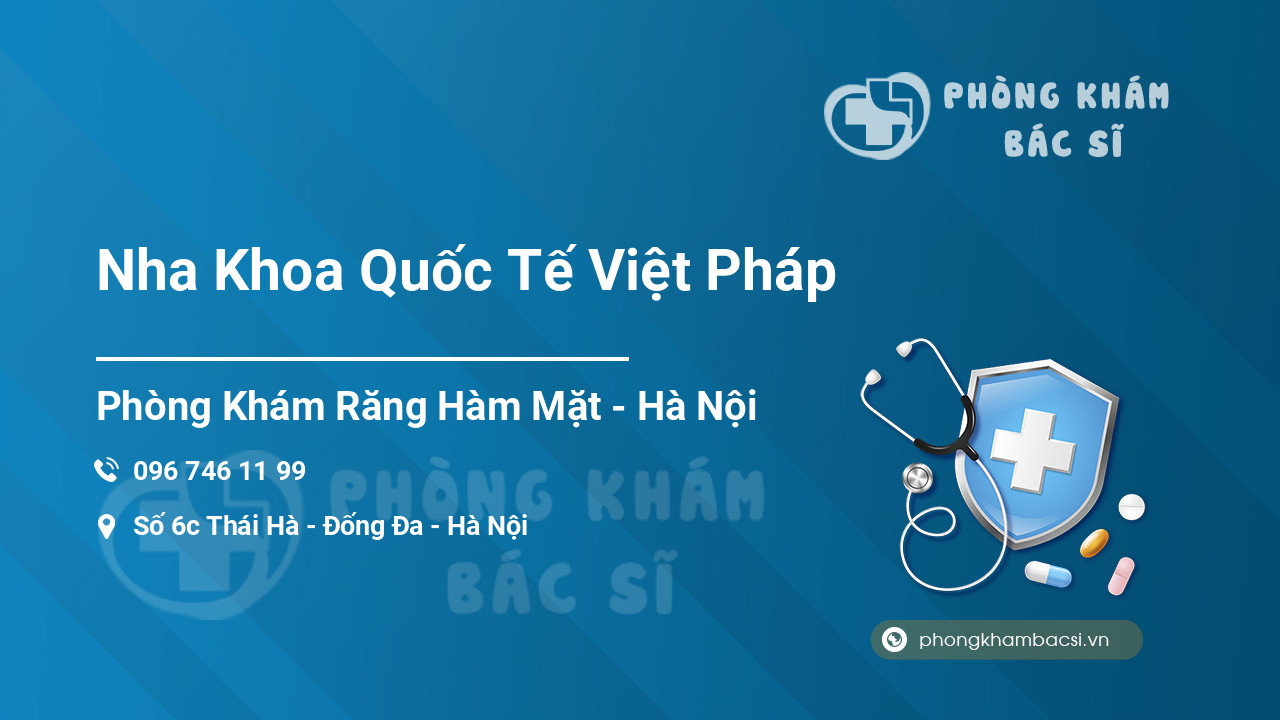 PHÒNG KHÁM BÁC SĨ

Nha Khoa Quốc Tế Việt Pháp

Phòng Khám Răng Hàm Mặt - Hà Nội

096 746 11 99

Số 6c Thái Hà - Đống Đa - Hà Nội

PHÒNG KHÁM BÁC SĨ

phongkhambacsi.vn